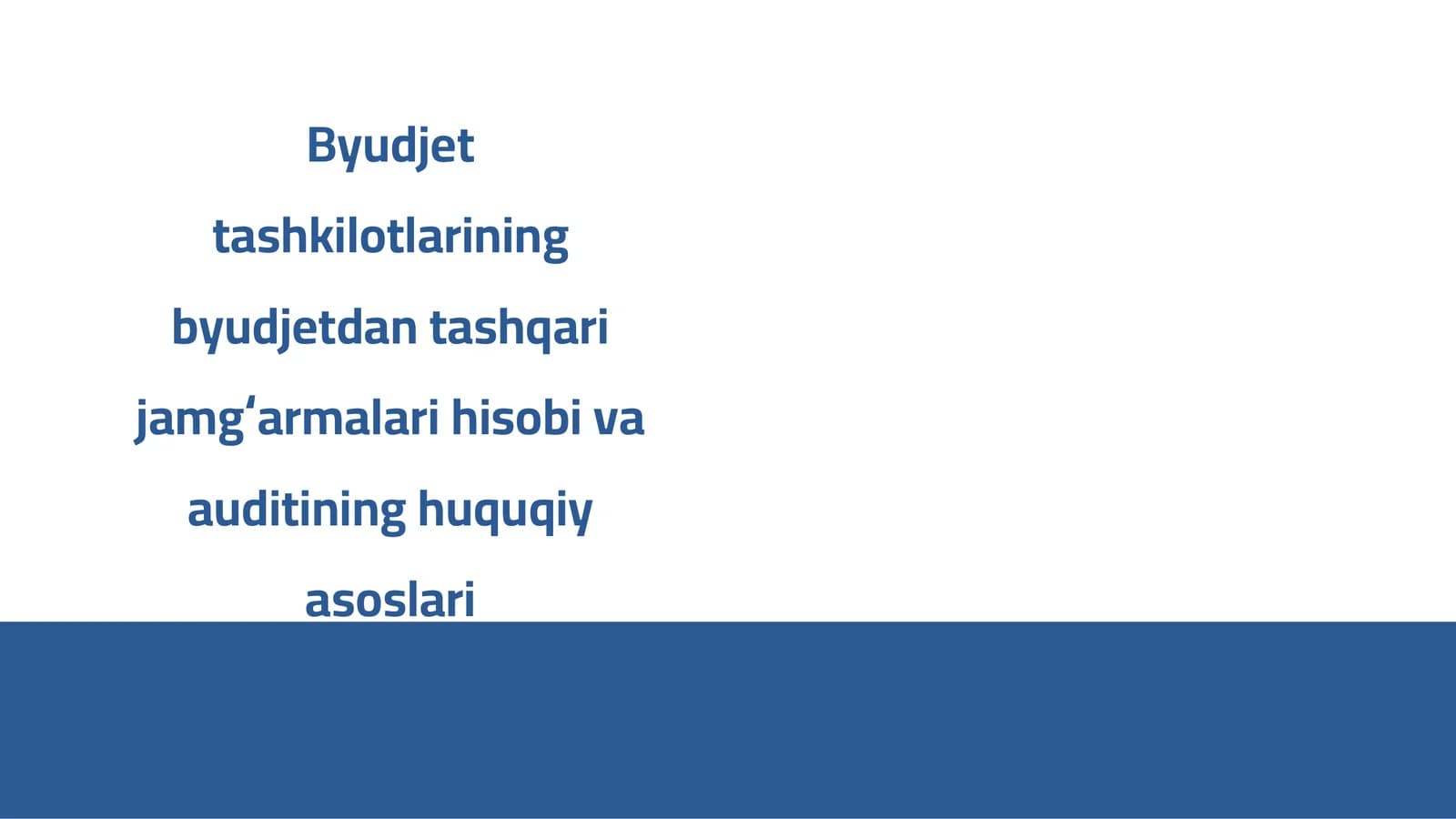 Byudjet tashkilotlarining byudjetdan tashqari jamg‘armalari hisobi va auditining huquqiy asoslari